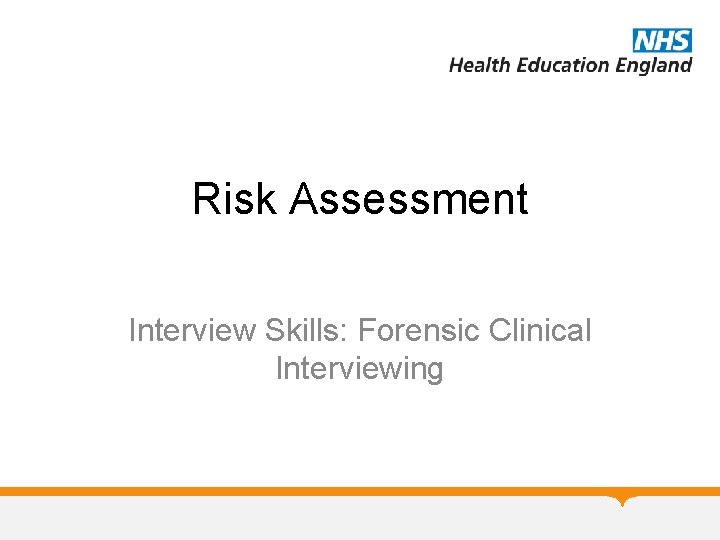 NHS
Health Education England

Risk Assessment

Interview Skills: Forensic Clinical Interviewing